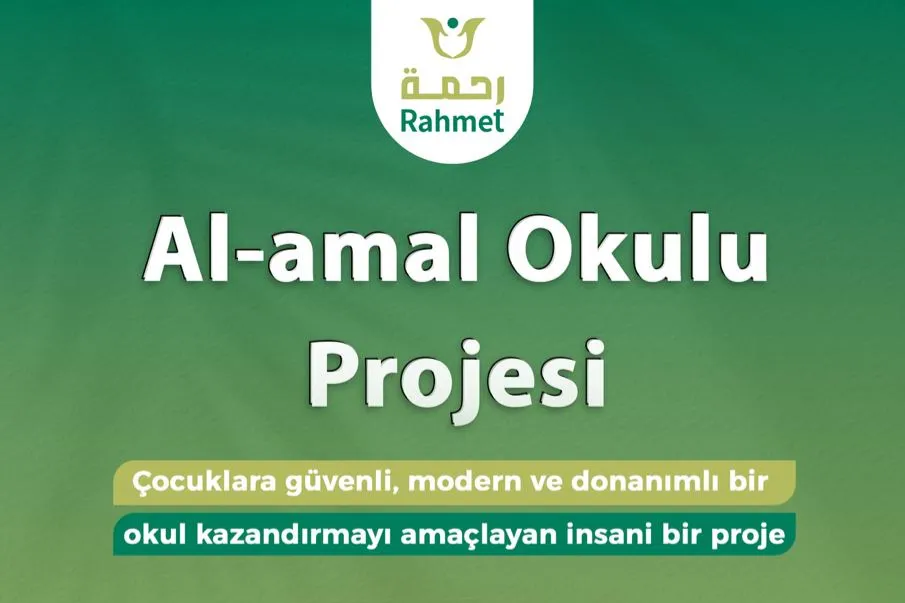 رحمة
Rahmet

Al-amal Okulu Projesi

Çocuklara güvenli, modern ve donanımlı bir okul kazandırmayı amaçlayan insani bir proje